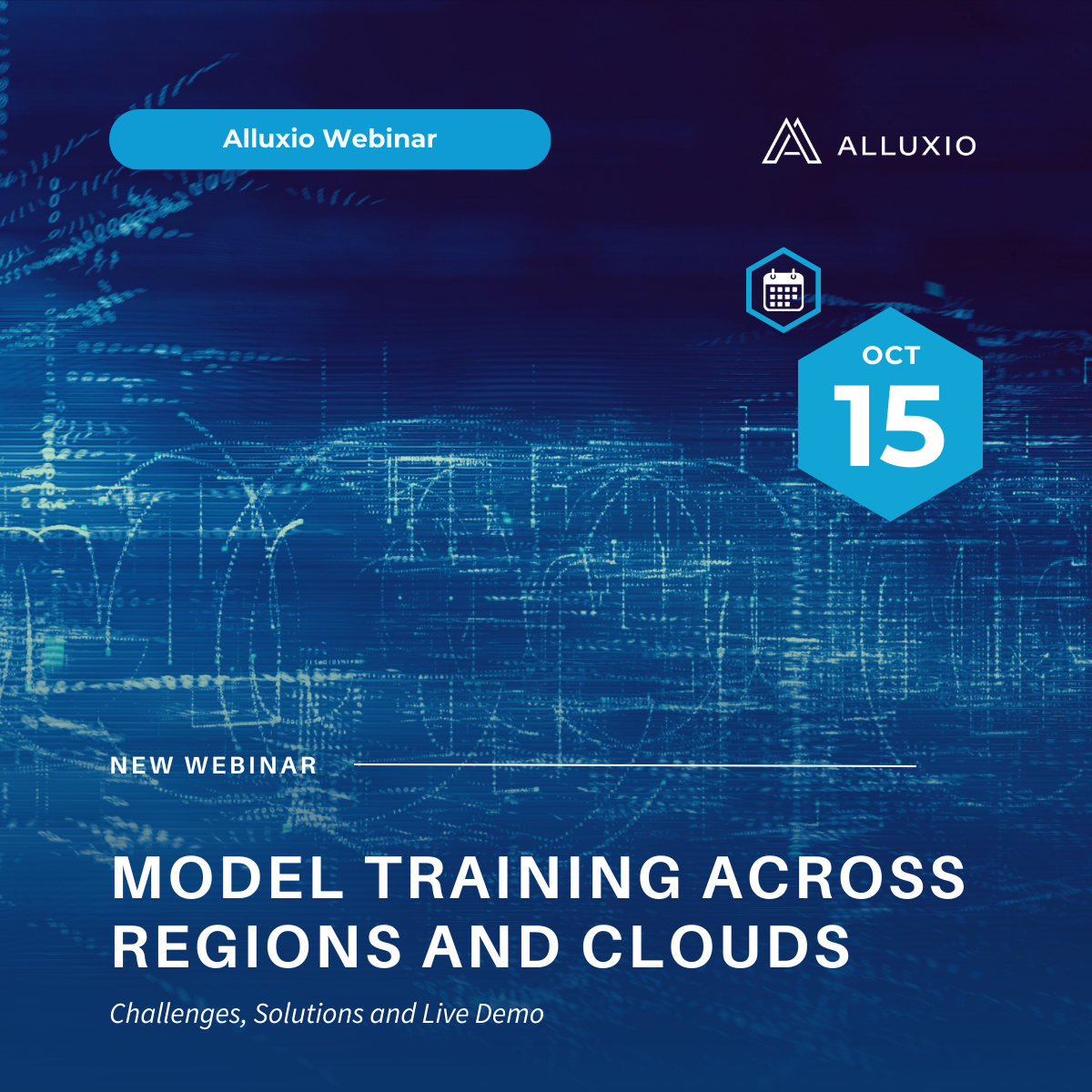 Alluxio Webinar

ALLUXIO

OCT
15

NEW WEBINAR

MODEL TRAINING ACROSS REGIONS AND CLOUDS

Challenges, Solutions and Live Demo